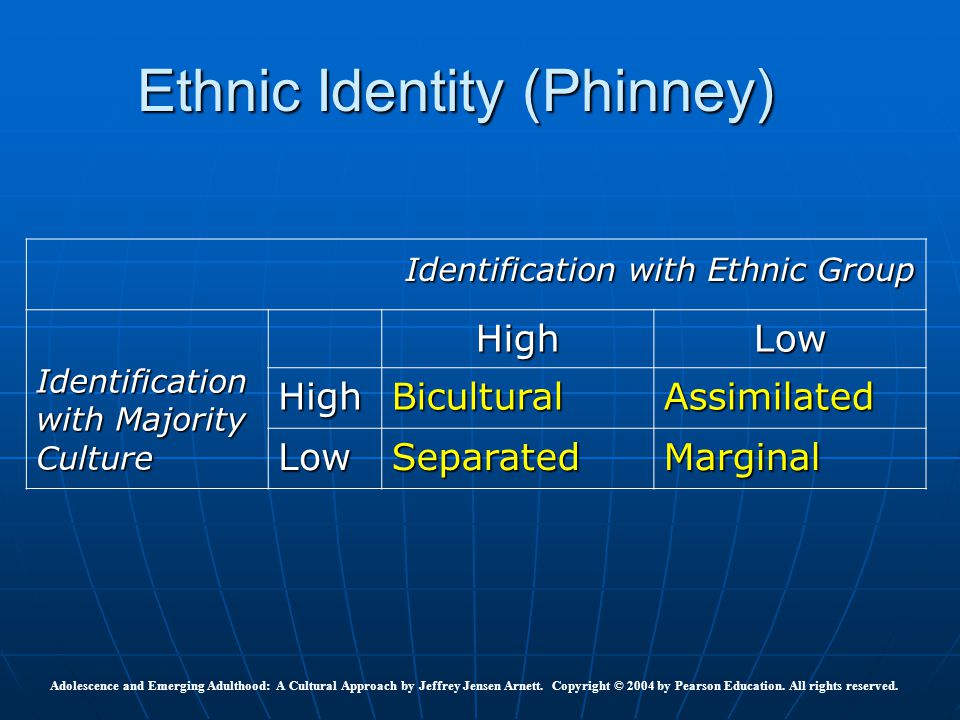 Ethnic Identity (Phinney)

| | | Identification with Ethnic Group | |
|---|---|---|---|
| Identification with Majority Culture | | High | Low |
| | High | Bicultural | Assimilated |
| | Low | Separated | Marginal |

Adolescence and Emerging Adulthood: A Cultural Approach by Jeffrey Jensen Arnett. Copyright © 2004 by Pearson Education. All rights reserved.